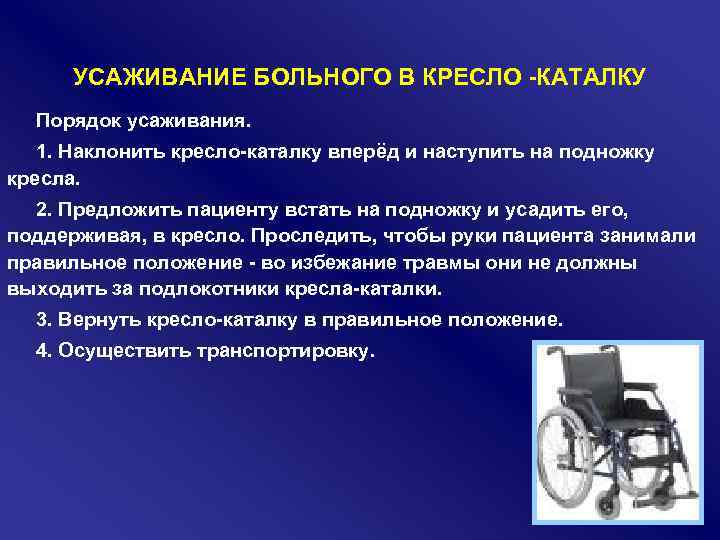 УСАЖИВАНИЕ БОЛЬНОГО В КРЕСЛО -КАТАЛКУ

Порядок усаживания.

1. Наклонить кресло-каталку вперёд и наступить на подножку кресла.

2. Предложить пациенту встать на подножку и усадить его, поддерживая, в кресло. Проследить, чтобы руки пациента занимали правильное положение - во избежание травмы они не должны выходить за подлокотники кресла-каталки.

3. Вернуть кресло-каталку в правильное положение.

4. Осуществить транспортировку.